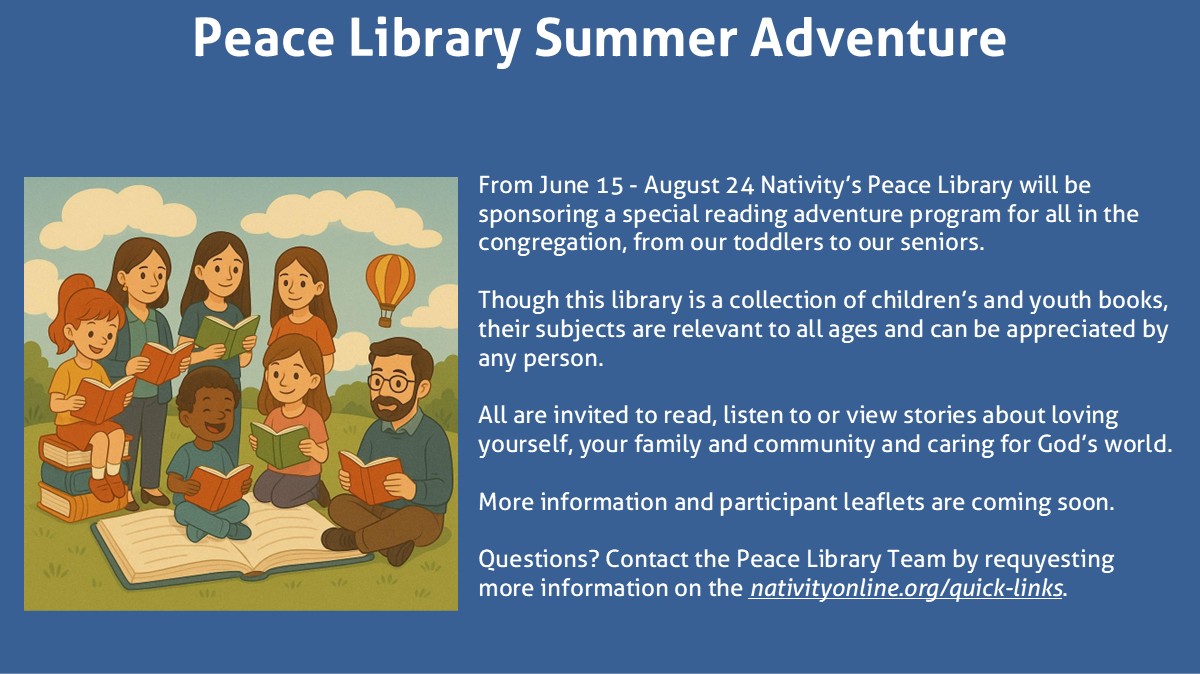 Peace Library Summer Adventure

From June 15 - August 24 Nativity's Peace Library will be sponsoring a special reading adventure program for all in the congregation, from our toddlers to our seniors.

Though this library is a collection of children's and youth books, their subjects are relevant to all ages and can be appreciated by any person.

All are invited to read, listen to or view stories about loving yourself, your family and community and caring for God's world.

More information and participant leaflets are coming soon.

Questions? Contact the Peace Library Team by requyesting more information on the nativityonline.org/quick-links.